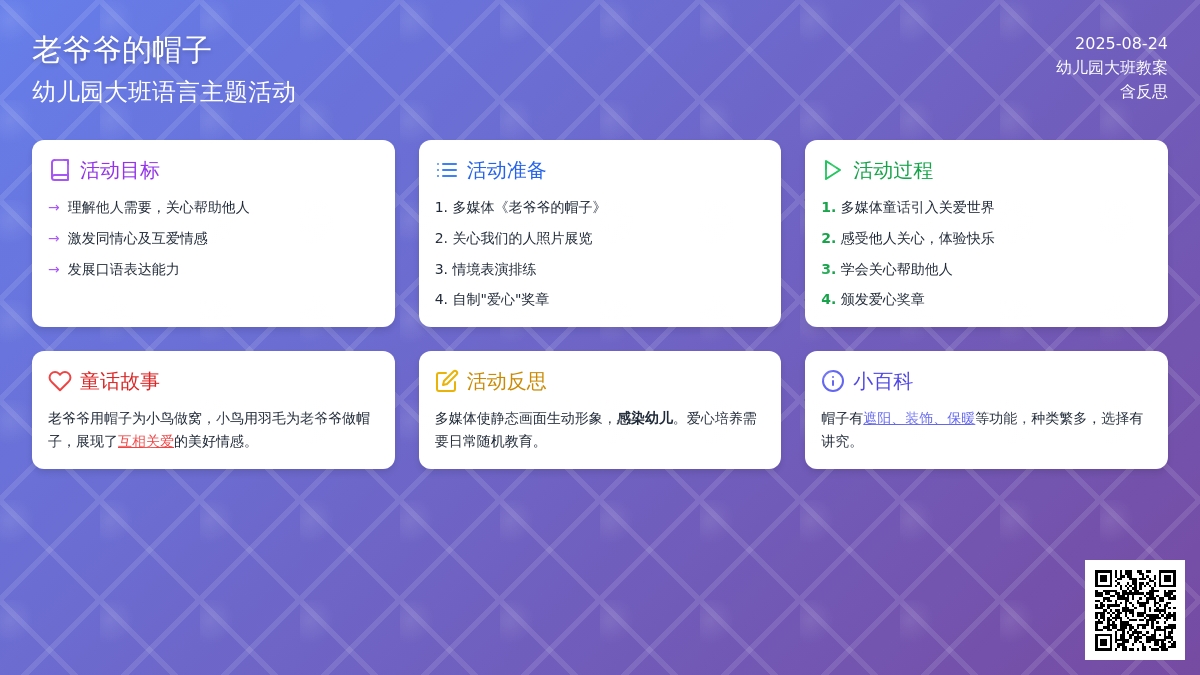 老爷爷的帽子

幼儿园大班语言主题活动

2025-08-24
幼儿园大班教案
含反思

活动目标

→ 理解他人需要，关心帮助他人

→ 激发同情心及互爱情感

→ 发展口语表达能力

活动准备

1. 多媒体《老爷爷的帽子》

2. 关心我们的人照片展览

3. 情境表演排练

4. 自制"爱心"奖章

活动过程

1. 多媒体童话引入关爱世界

2. 感受他人关心，体验快乐

3. 学会关心帮助他人

4. 颁发爱心奖章

童话故事

老爷爷用帽子为小鸟做窝，小鸟用羽毛为老爷爷做帽子，展现了互相关爱的美好情感。

活动反思

多媒体使静态画面生动形象，感染幼儿。爱心培养需要日常随机教育。

小百科

帽子有遮阳、装饰、保暖等功能，种类繁多，选择有讲究。